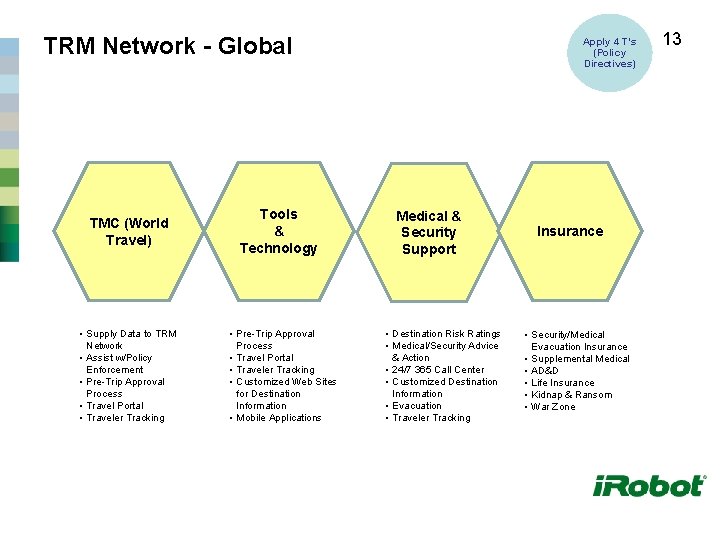 TRM Network - Global

Apply 4 T's (Policy Directives)

13

TMC (World Travel)

Tools & Technology

Medical & Security Support

Insurance

• Supply Data to TRM Network
• Assist w/Policy Enforcement
• Pre-Trip Approval Process
• Travel Portal
• Traveler Tracking

• Pre-Trip Approval Process
• Travel Portal
• Traveler Tracking
• Customized Web Sites for Destination Information
• Mobile Applications

• Destination Risk Ratings
• Medical/Security Advice & Action
• 24/7 365 Call Center
• Customized Destination Information
• Evacuation
• Traveler Tracking

• Security/Medical Evacuation Insurance
• Supplemental Medical
• AD&D
• Life Insurance
• Kidnap & Ransom
• War Zone

iRobot